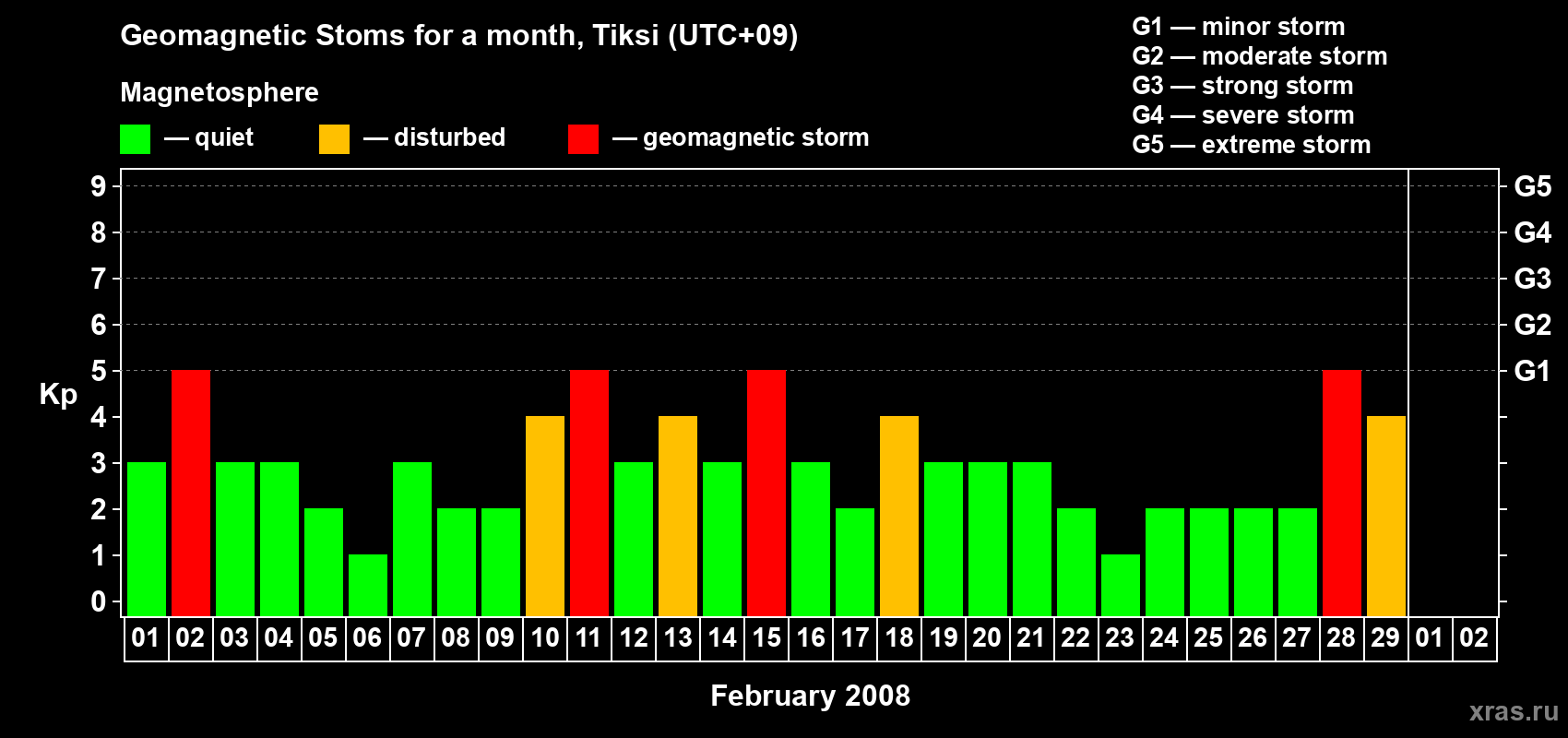 Geomagnetic Stoms for a month, Tiksi (UTC+09)

Magnetosphere

— quiet — disturbed — geomagnetic storm

G1 — minor storm
G2 — moderate storm
G3 — strong storm
G4 — severe storm
G5 — extreme storm

Kp

9
8
7
6
5
4
3
2
1
0

G5
G4
G3
G2
G1

01 02 03 04 05 06 07 08 09 10 11 12 13 14 15 16 17 18 19 20 21 22 23 24 25 26 27 28 29 01 02

February 2008

xras.ru